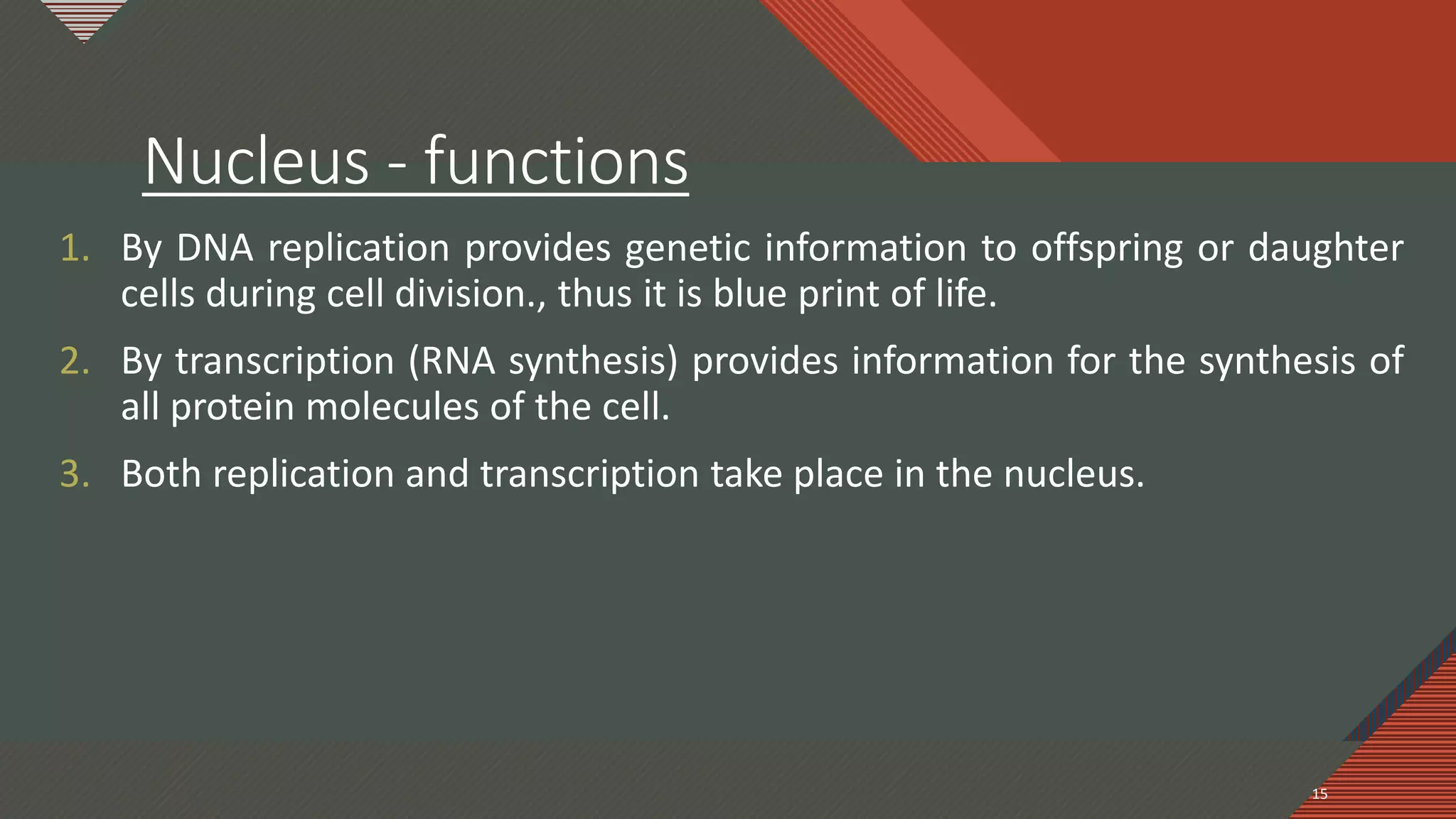 Nucleus - functions

1. By DNA replication provides genetic information to offspring or daughter cells during cell division., thus it is blue print of life.

2. By transcription (RNA synthesis) provides information for the synthesis of all protein molecules of the cell.

3. Both replication and transcription take place in the nucleus.

15